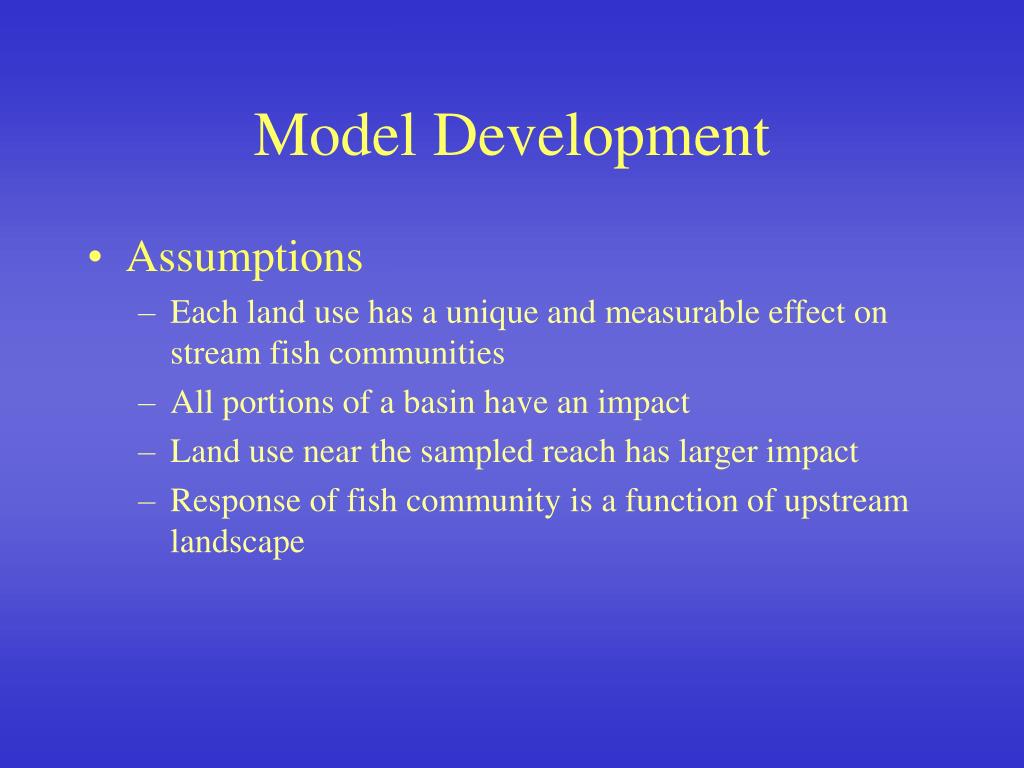 Model Development

• Assumptions
– Each land use has a unique and measurable effect on stream fish communities
– All portions of a basin have an impact
– Land use near the sampled reach has larger impact
– Response of fish community is a function of upstream landscape